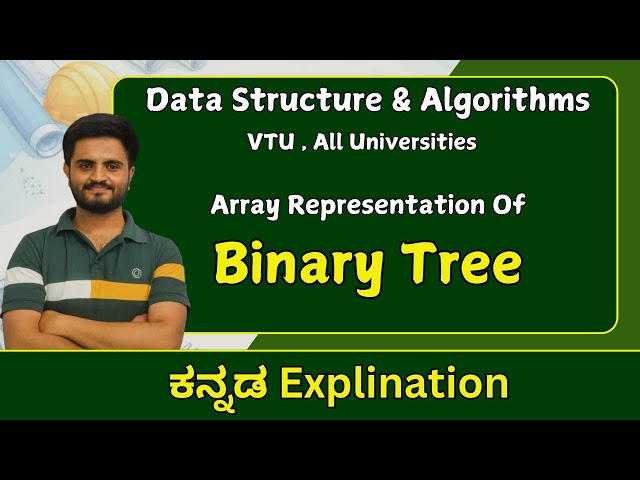 Data Structure & Algorithms

VTU , All Universities

Array Representation Of

Binary Tree

ಕನ್ನಡ Explination